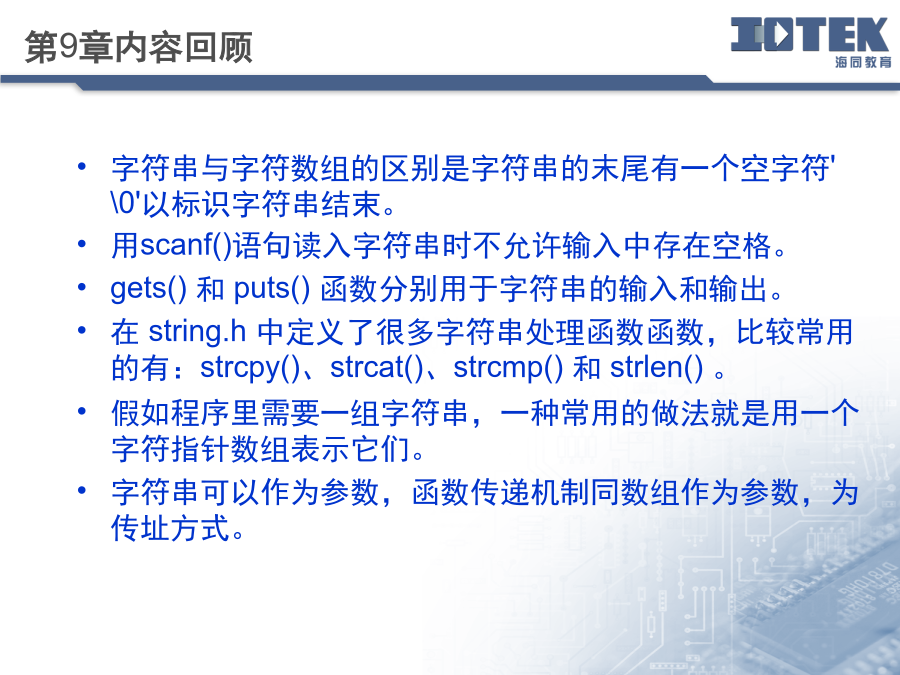 第9章内容回顾

IOTEK
海同教育

• 字符串与字符数组的区别是字符串的末尾有一个空字符'\0'以标识字符串结束。
• 用scanf()语句读入字符串时不允许输入中存在空格。
• gets() 和 puts() 函数分别用于字符串的输入和输出。
• 在 string.h 中定义了很多字符串处理函数函数，比较常用的有：strcpy()、strcat()、strcmp() 和 strlen() 。
• 假如程序里需要一组字符串，一种常用的做法就是用一个字符指针数组表示它们。
• 字符串可以作为参数，函数传递机制同数组作为参数，为传址方式。